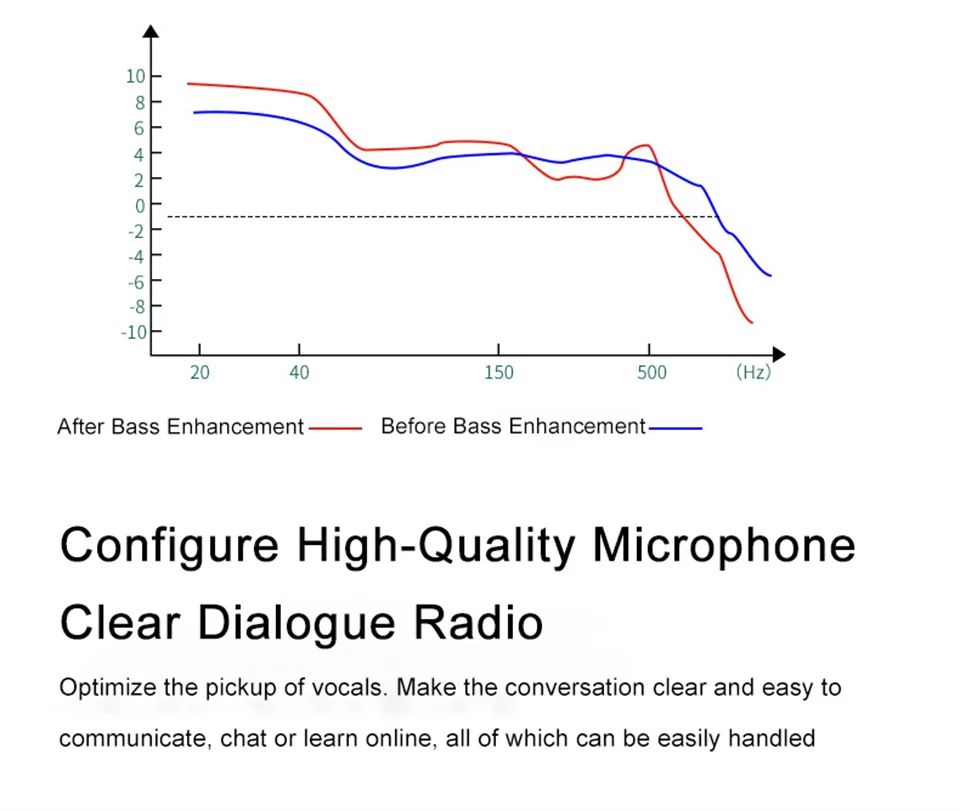 10
8
6
4
2
0
-2
-4
-6
-8
-10

20 40 150 500 (Hz)

After Bass Enhancement Before Bass Enhancement

Configure High-Quality Microphone

Clear Dialogue Radio

Optimize the pickup of vocals. Make the conversation clear and easy to communicate, chat or learn online, all of which can be easily handled